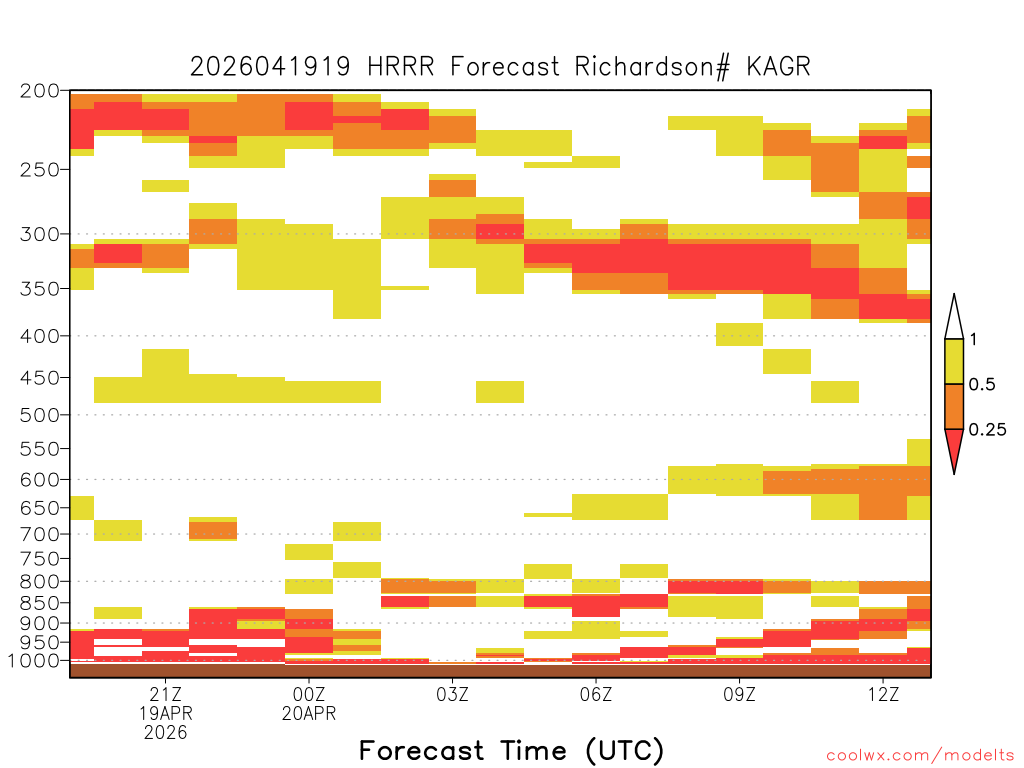 2026041919 HRRR Forecast Richardson# KAGR

200
250
300
350
400
450
500
550
600
650
700
750
800
850
900
950
1000

1
0.5
0.25

21Z 19APR 2026
00Z 20APR
03Z
06Z
09Z
12Z

Forecast Time (UTC)

coolwx.com/modelts